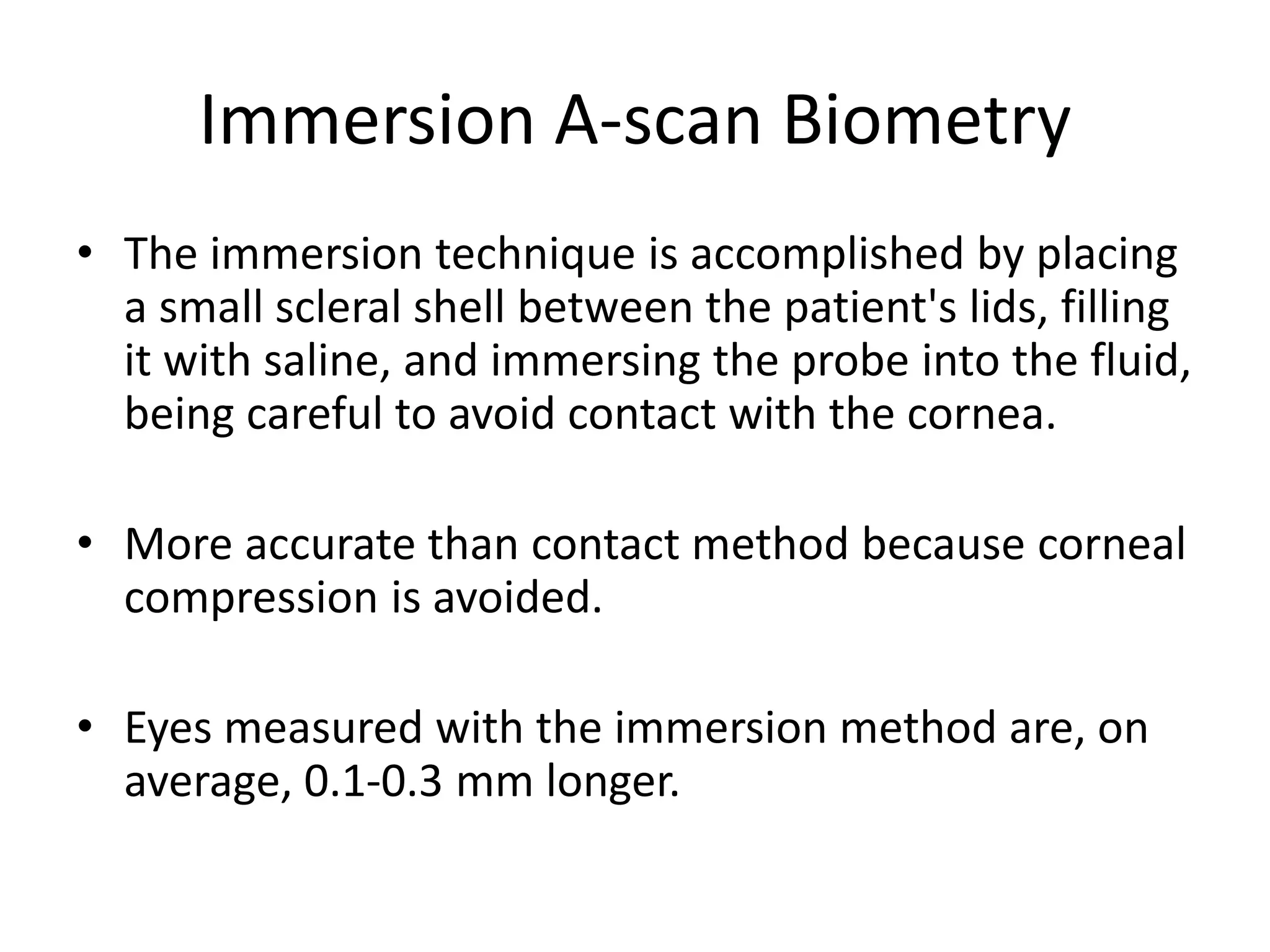 Immersion A-scan Biometry

• The immersion technique is accomplished by placing a small scleral shell between the patient's lids, filling it with saline, and immersing the probe into the fluid, being careful to avoid contact with the cornea.

• More accurate than contact method because corneal compression is avoided.

• Eyes measured with the immersion method are, on average, 0.1-0.3 mm longer.